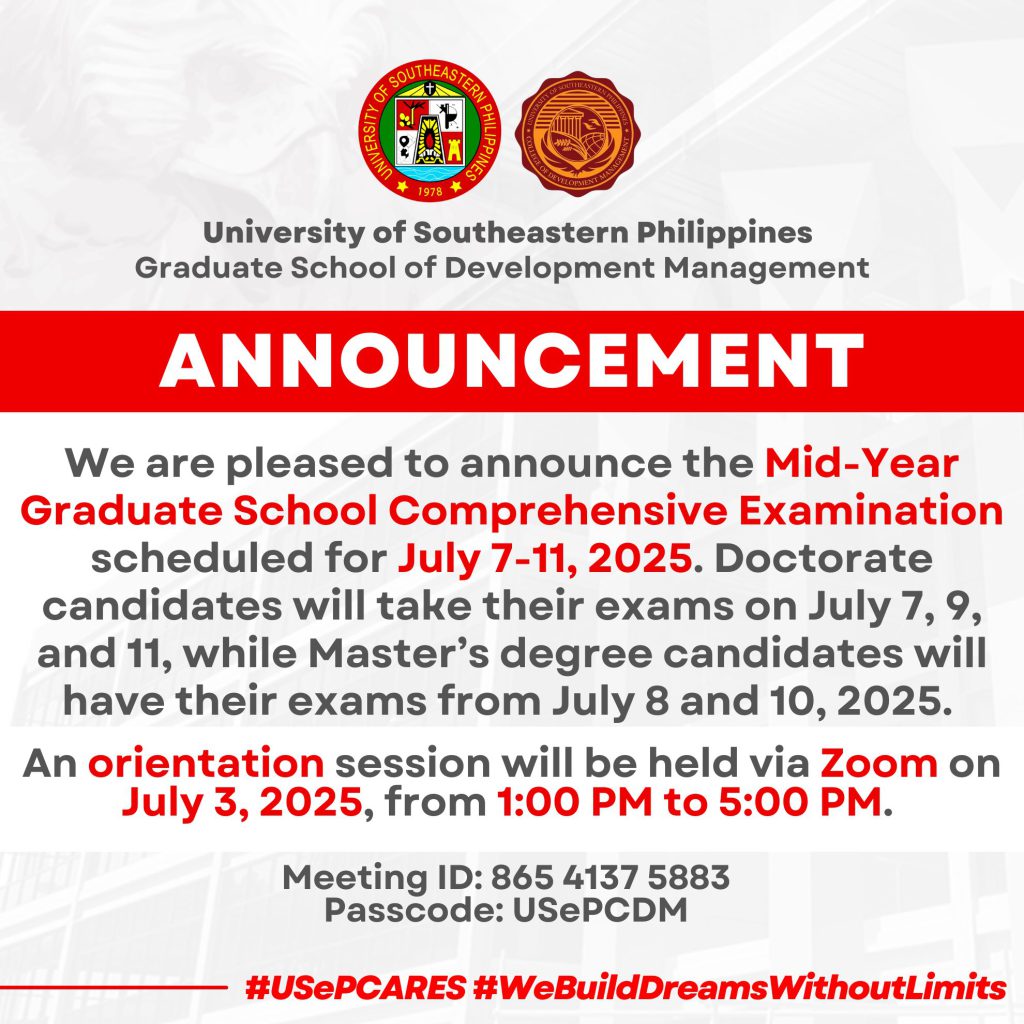 UNIVERSITY OF SOUTHEASTERN PHILIPPINES
1978

UNIVERSITY OF SOUTHEASTERN PHILIPPINES
COLLEGE OF DEVELOPMENT MANAGEMENT

University of Southeastern Philippines
Graduate School of Development Management

ANNOUNCEMENT

We are pleased to announce the Mid-Year Graduate School Comprehensive Examination scheduled for July 7-11, 2025. Doctorate candidates will take their exams on July 7, 9, and 11, while Master's degree candidates will have their exams from July 8 and 10, 2025.

An orientation session will be held via Zoom on July 3, 2025, from 1:00 PM to 5:00 PM.

Meeting ID: 865 4137 5883
Passcode: USePCDM

#USePCARES #WeBuildDreamsWithoutLimits